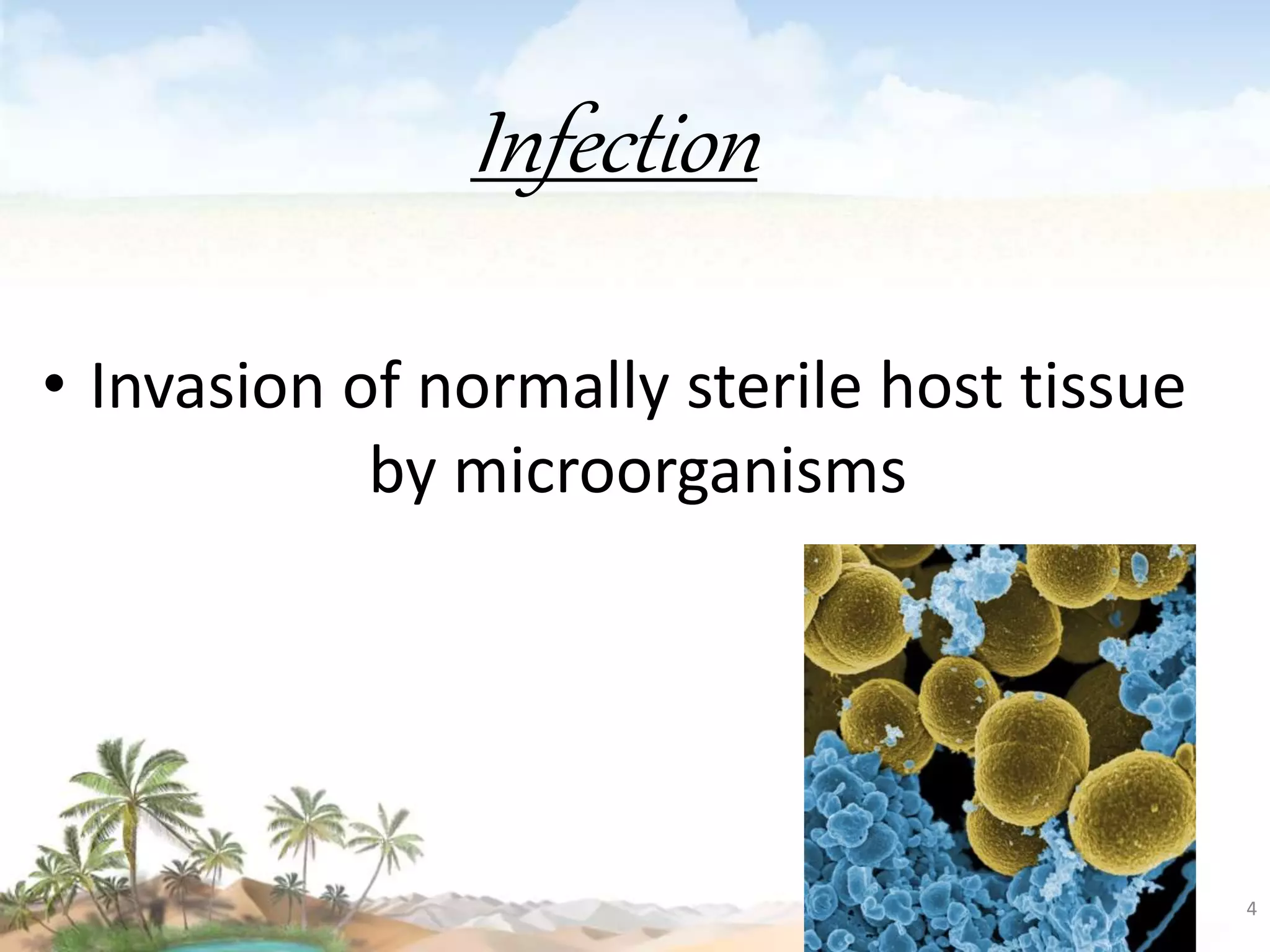 Infection

• Invasion of normally sterile host tissue by microorganisms

4